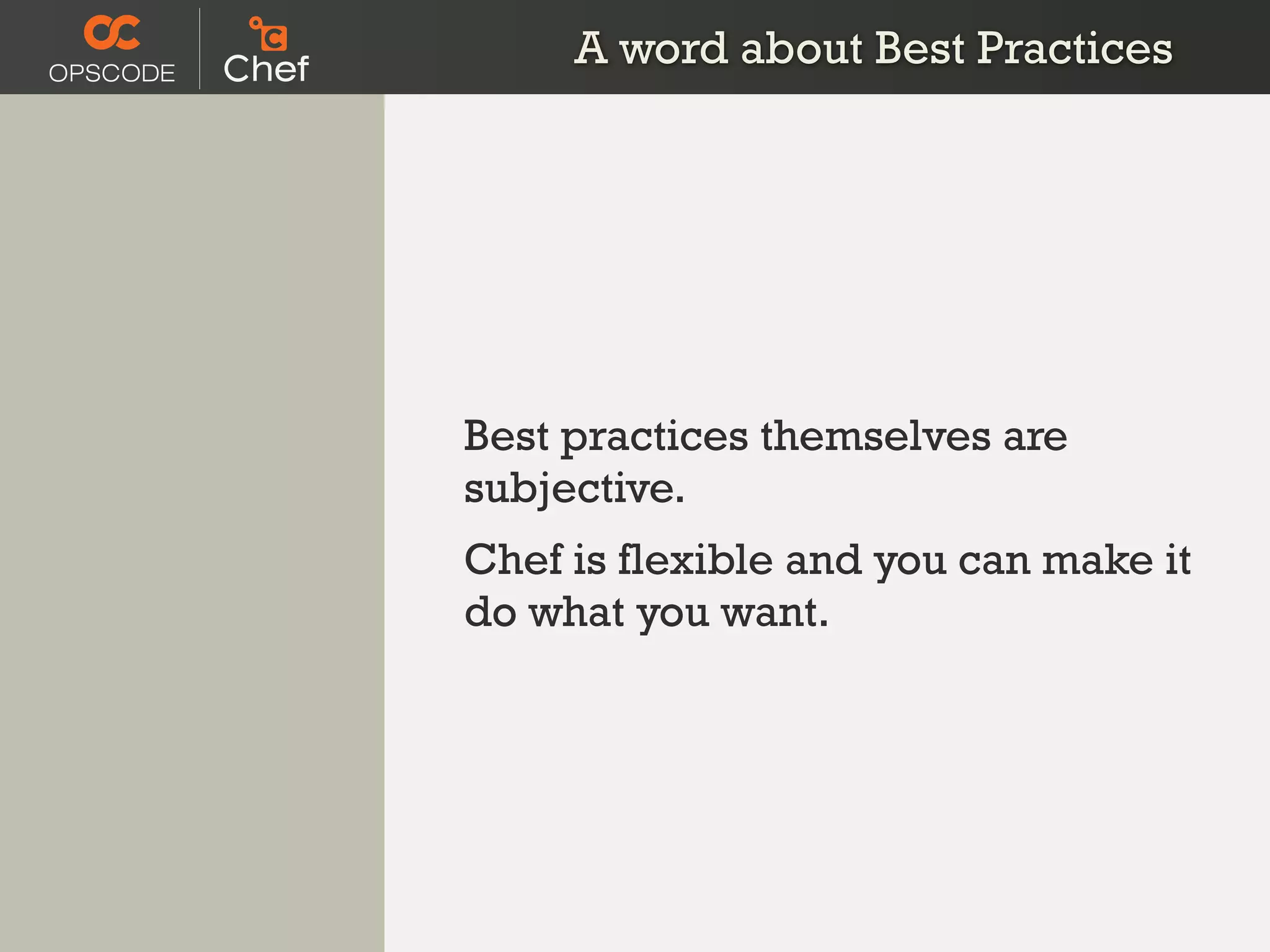 OPSCODE

Chef

A word about Best Practices

Best practices themselves are subjective.

Chef is flexible and you can make it do what you want.